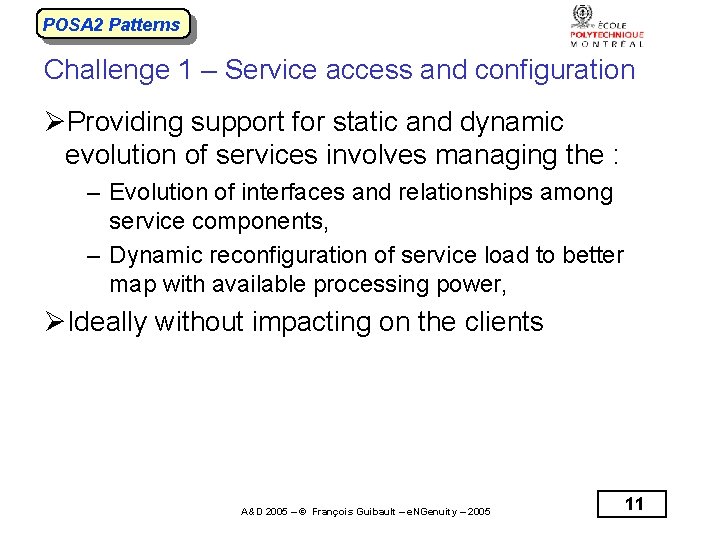 POSA2 Patterns

ÉCOLE POLYTECHNIQUE MONTRÉAL

Challenge 1 – Service access and configuration

➢Providing support for static and dynamic evolution of services involves managing the :

– Evolution of interfaces and relationships among service components,

– Dynamic reconfiguration of service load to better map with available processing power,

➢Ideally without impacting on the clients

A&D 2005 – © François Guibault – eNGenuity – 2005

11